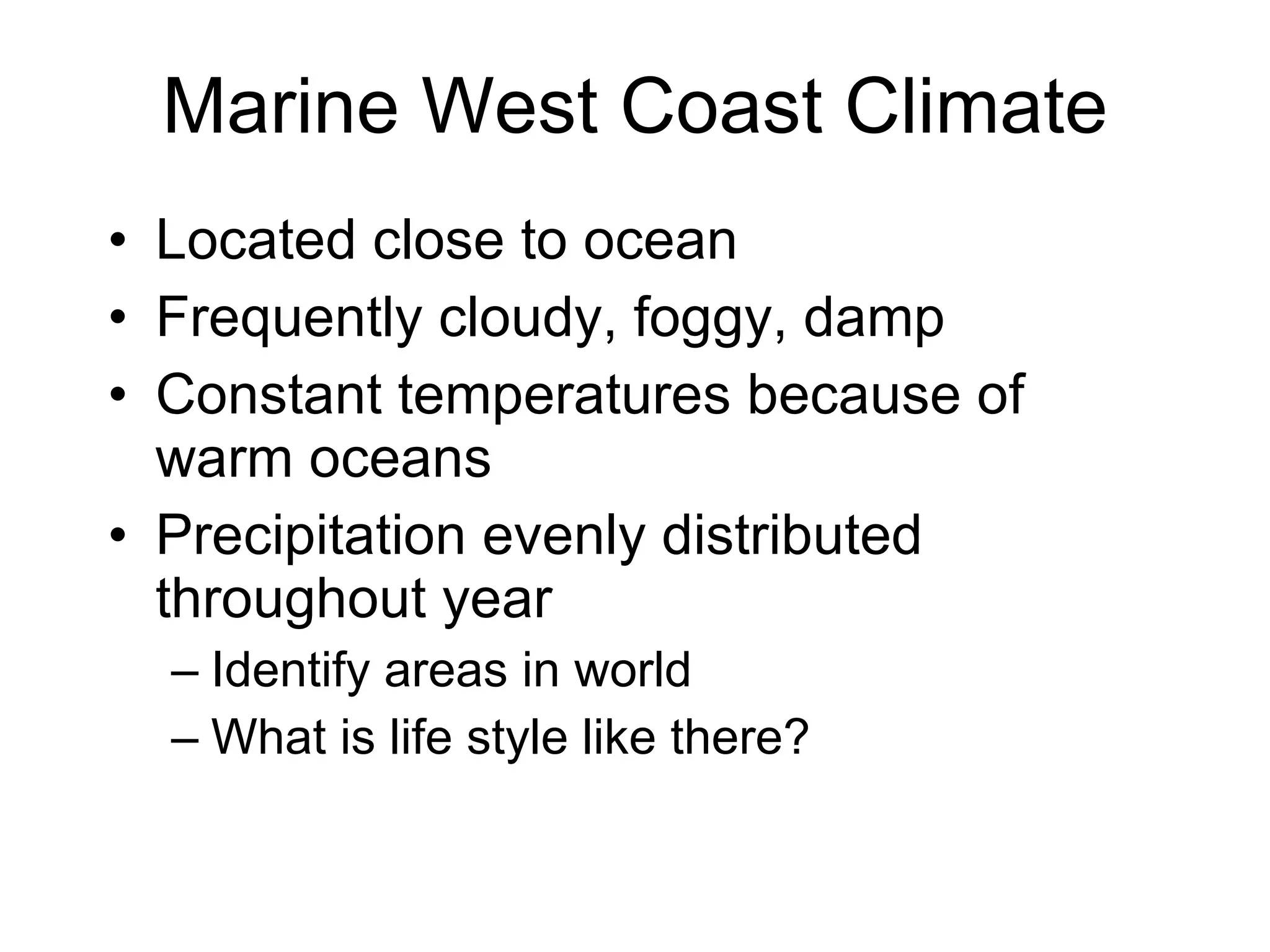 Marine West Coast Climate

• Located close to ocean
• Frequently cloudy, foggy, damp
• Constant temperatures because of warm oceans
• Precipitation evenly distributed throughout year
 – Identify areas in world
 – What is life style like there?